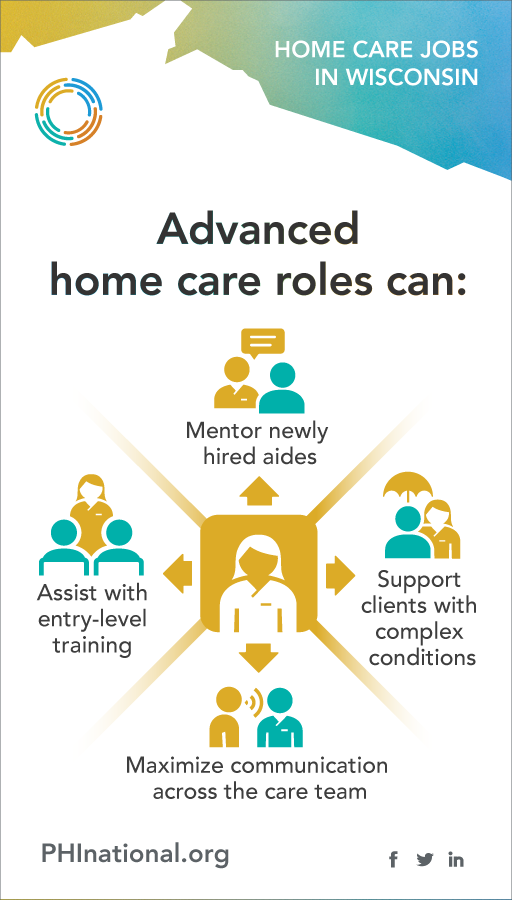 HOME CARE JOBS IN WISCONSIN

Advanced home care roles can:

Mentor newly hired aides

Assist with entry-level training

Support clients with complex conditions

Maximize communication across the care team

PHInational.org

f in